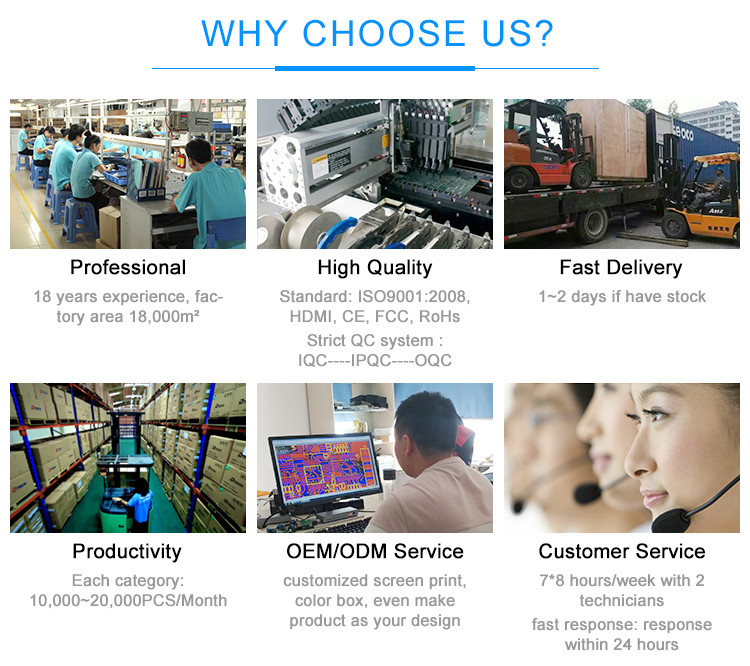 WHY CHOOSE US?

Professional

18 years experience, factory area 18,000m²

High Quality

Standard: ISO9001:2008, HDMI, CE, FCC, RoHs

Strict QC system : IQC----IPQC----OQC

Fast Delivery

1~2 days if have stock

Productivity

Each category: 10,000~20,000PCS/Month

OEM/ODM Service

customized screen print, color box, even make product as your design

Customer Service

7*8 hours/week with 2 technicians

fast response: response within 24 hours